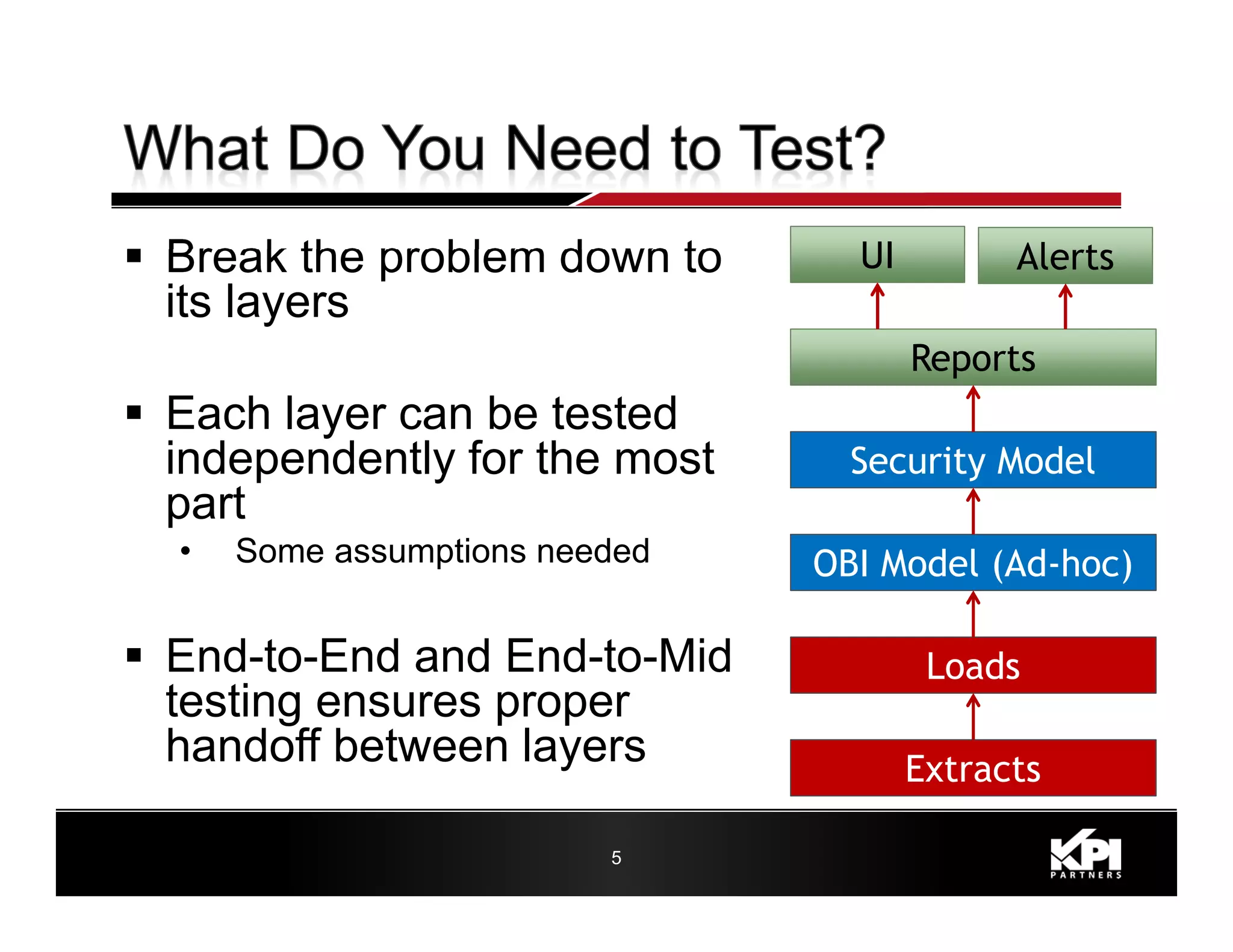 What Do You Need to Test?

▪ Break the problem down to its layers

▪ Each layer can be tested independently for the most part

• Some assumptions needed

▪ End-to-End and End-to-Mid testing ensures proper handoff between layers

UI

Alerts

Reports

Security Model

OBI Model (Ad-hoc)

Loads

Extracts

5

KPI PARTNERS